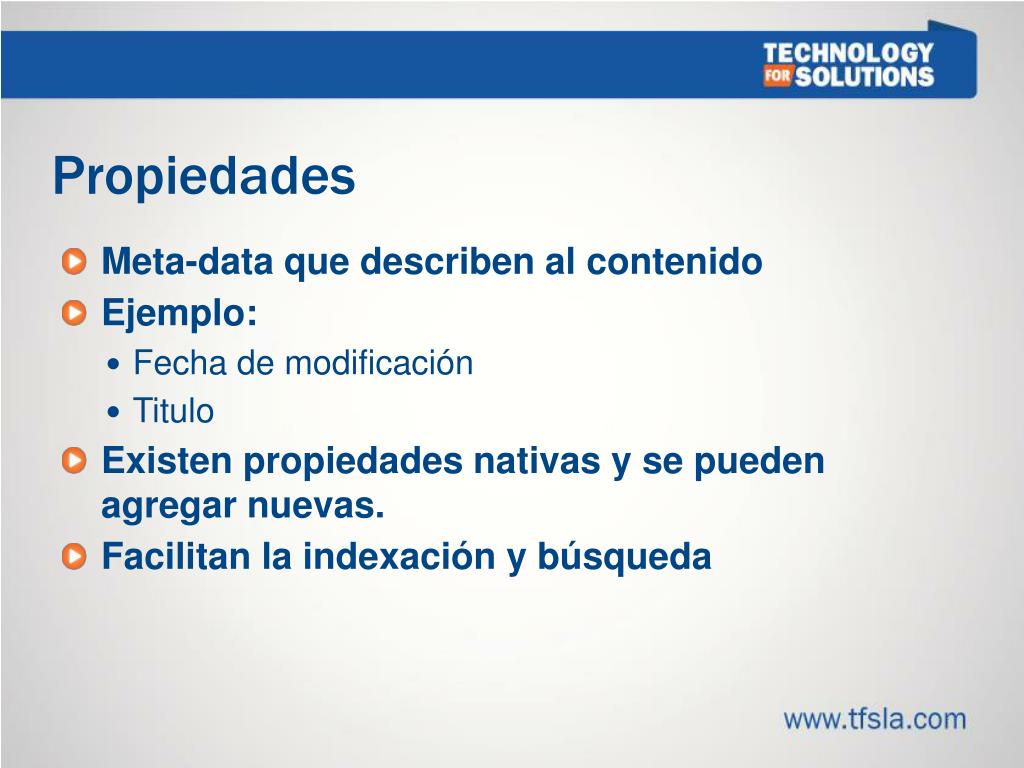 TECHNOLOGY
FOR SOLUTIONS

Propiedades

Meta-data que describen al contenido

Ejemplo:

• Fecha de modificación

• Titulo

Existen propiedades nativas y se pueden agregar nuevas.

Facilitan la indexación y búsqueda

www.tfsla.com